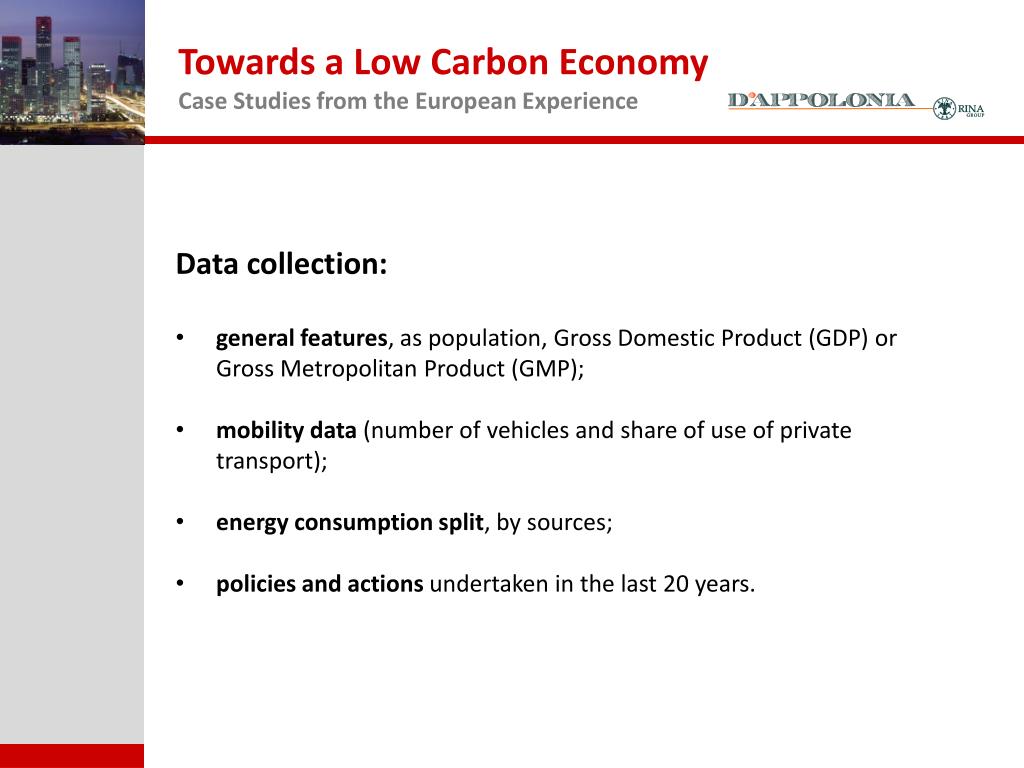 Towards a Low Carbon Economy
Case Studies from the European Experience

D'APPOLONIA RINA GROUP

Data collection:

• general features, as population, Gross Domestic Product (GDP) or Gross Metropolitan Product (GMP);

• mobility data (number of vehicles and share of use of private transport);

• energy consumption split, by sources;

• policies and actions undertaken in the last 20 years.